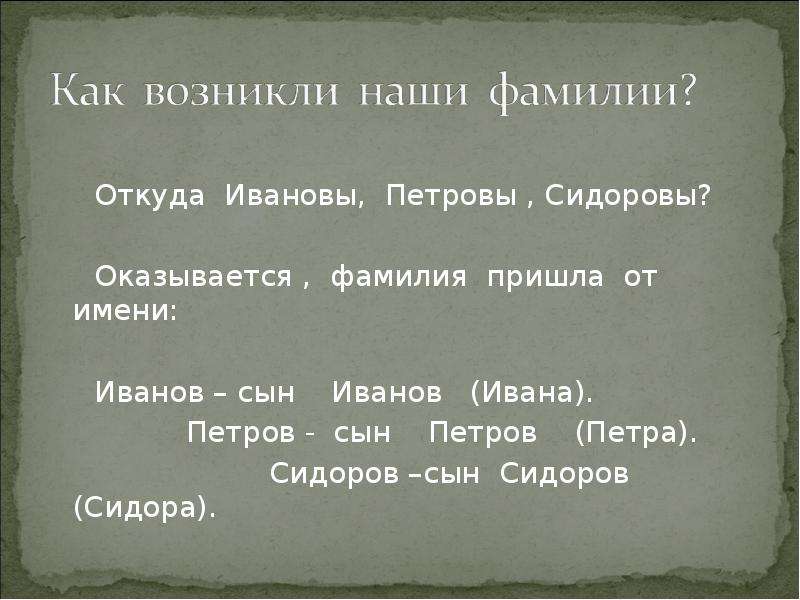 Как возникли наши фамилии?

Откуда Ивановы, Петровы , Сидоровы?

Оказывается , фамилия пришла от имени:

Иванов – сын Иванов (Ивана).

Петров - сын Петров (Петра).

Сидоров –сын Сидоров (Сидора).